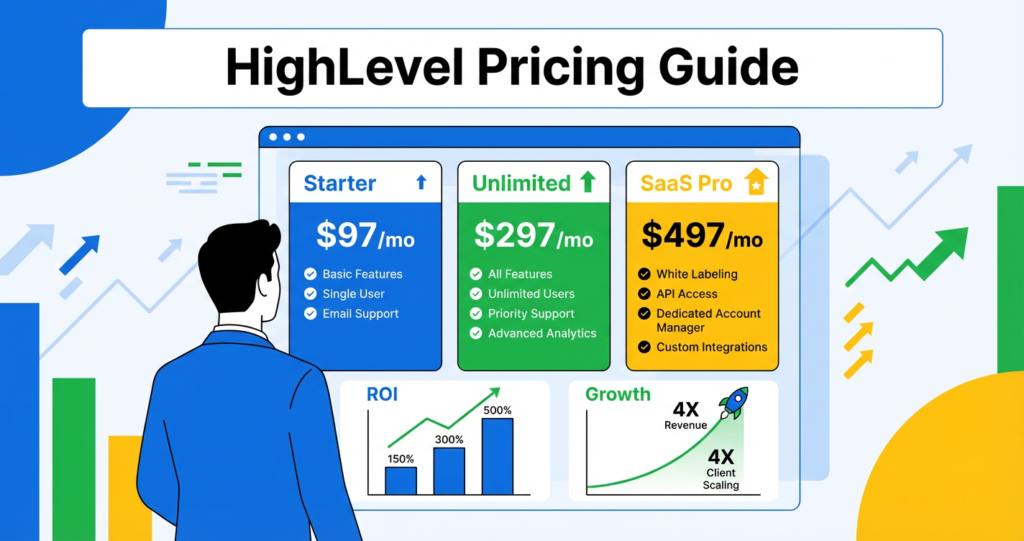 HighLevel Pricing Guide

Starter
$97/mo
Basic Features
Single User
Email Support

Unlimited
$297/mo
All Features
Unlimited Users
Priority Support
Advanced Analytics

SaaS Pro
$497/mo
White Labeling
API Access
Dedicated Account Manager
Custom Integrations

ROI
150%
300%
500%

Growth
4X
Revenue
4X
Client
Scaling